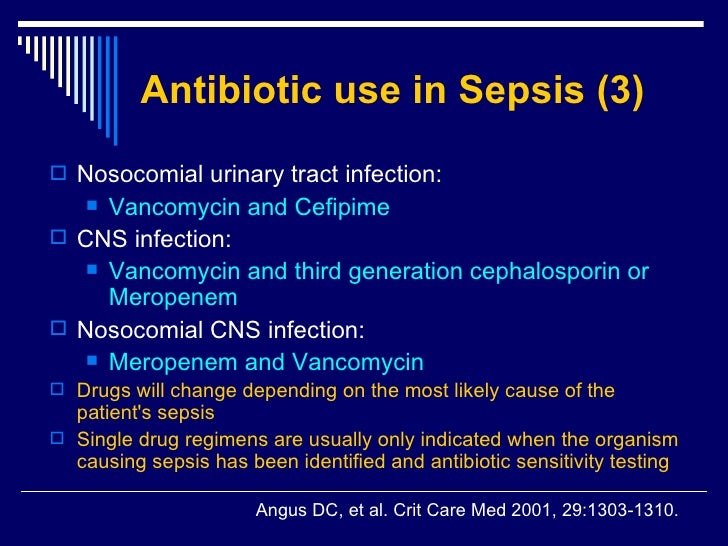 Antibiotic use in Sepsis (3)

Nosocomial urinary tract infection:

Vancomycin and Cefipime

CNS infection:

Vancomycin and third generation cephalosporin or Meropenem

Nosocomial CNS infection:

Meropenem and Vancomycin

Drugs will change depending on the most likely cause of the patient's sepsis

Single drug regimens are usually only indicated when the organism causing sepsis has been identified and antibiotic sensitivity testing

Angus DC, et al. Crit Care Med 2001, 29:1303-1310.